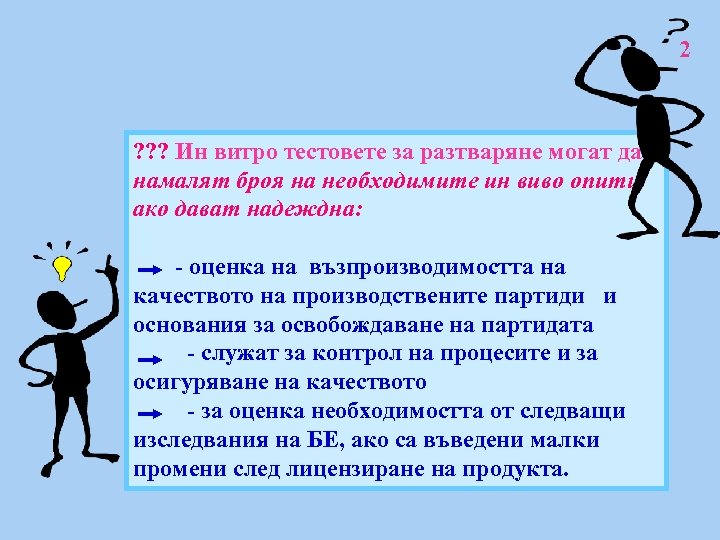 2

??? Ин витро тестовете за разтваряне могат да намалят броя на необходимите ин виво опити ако дават надеждна:

- оценка на възпроизводимостта на качеството на производствените партиди и основания за освобождаване на партидата

- служат за контрол на процесите и за осигуряване на качеството

- за оценка необходимостта от следващи изследвания на БЕ, ако са въведени малки промени след лицензиране на продукта.